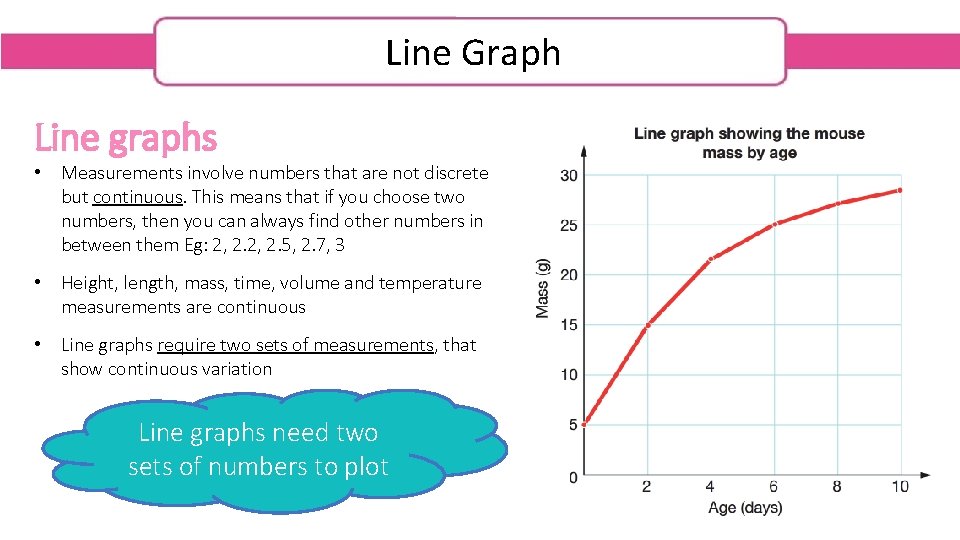 Line Graph

Line graphs

• Measurements involve numbers that are not discrete but continuous. This means that if you choose two numbers, then you can always find other numbers in between them Eg: 2, 2.2, 2.5, 2.7, 3

• Height, length, mass, time, volume and temperature measurements are continuous

• Line graphs require two sets of measurements, that show continuous variation

Line graphs need two sets of numbers to plot

Line graph showing the mouse mass by age

Mass (g)

30
25
20
15
10
5
0

2 4 6 8 10

Age (days)